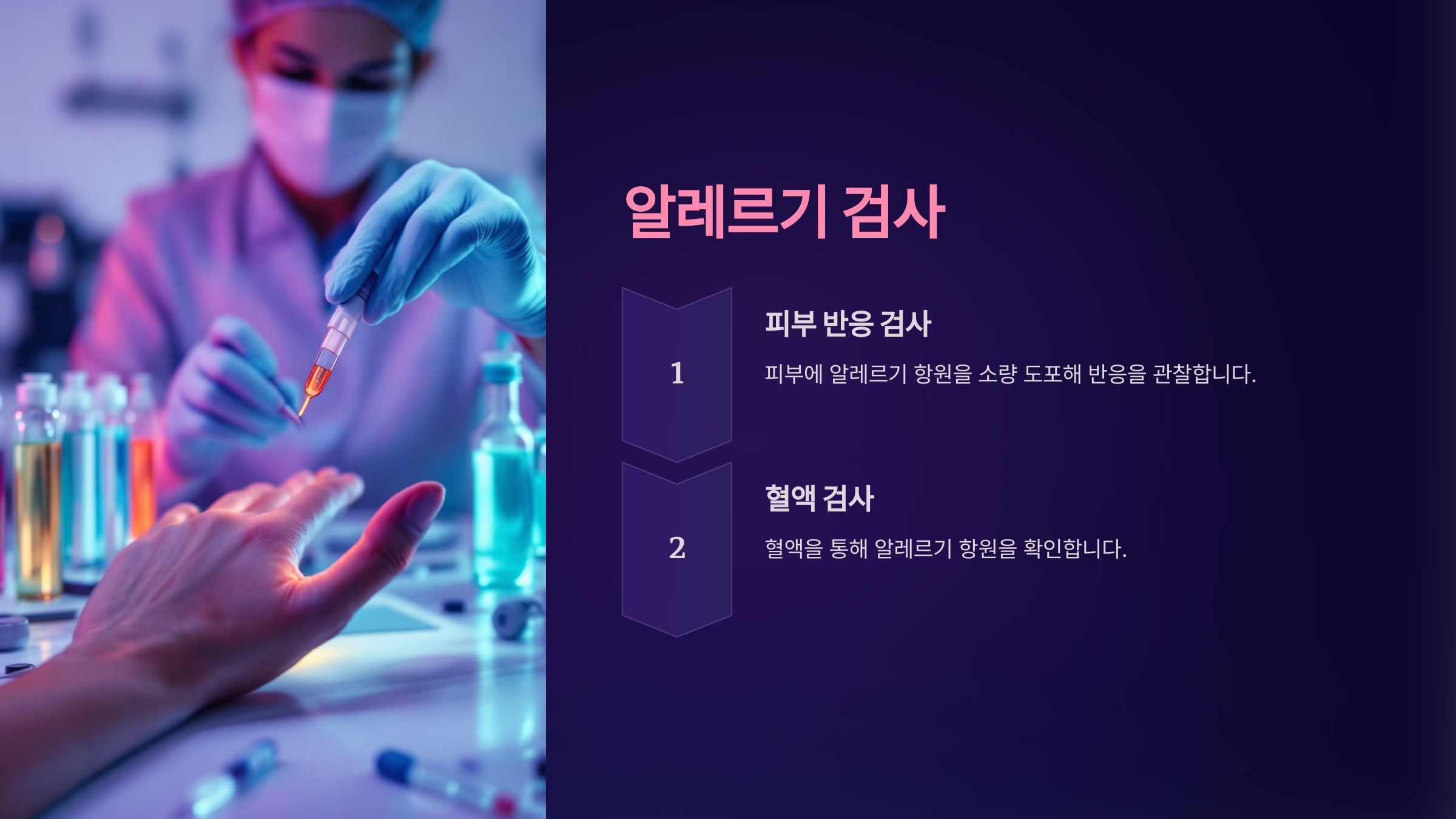 알레르기 검사

1

피부 반응 검사

피부에 알레르기 항원을 소량 도포해 반응을 관찰합니다.

2

혈액 검사

혈액을 통해 알레르기 항원을 확인합니다.